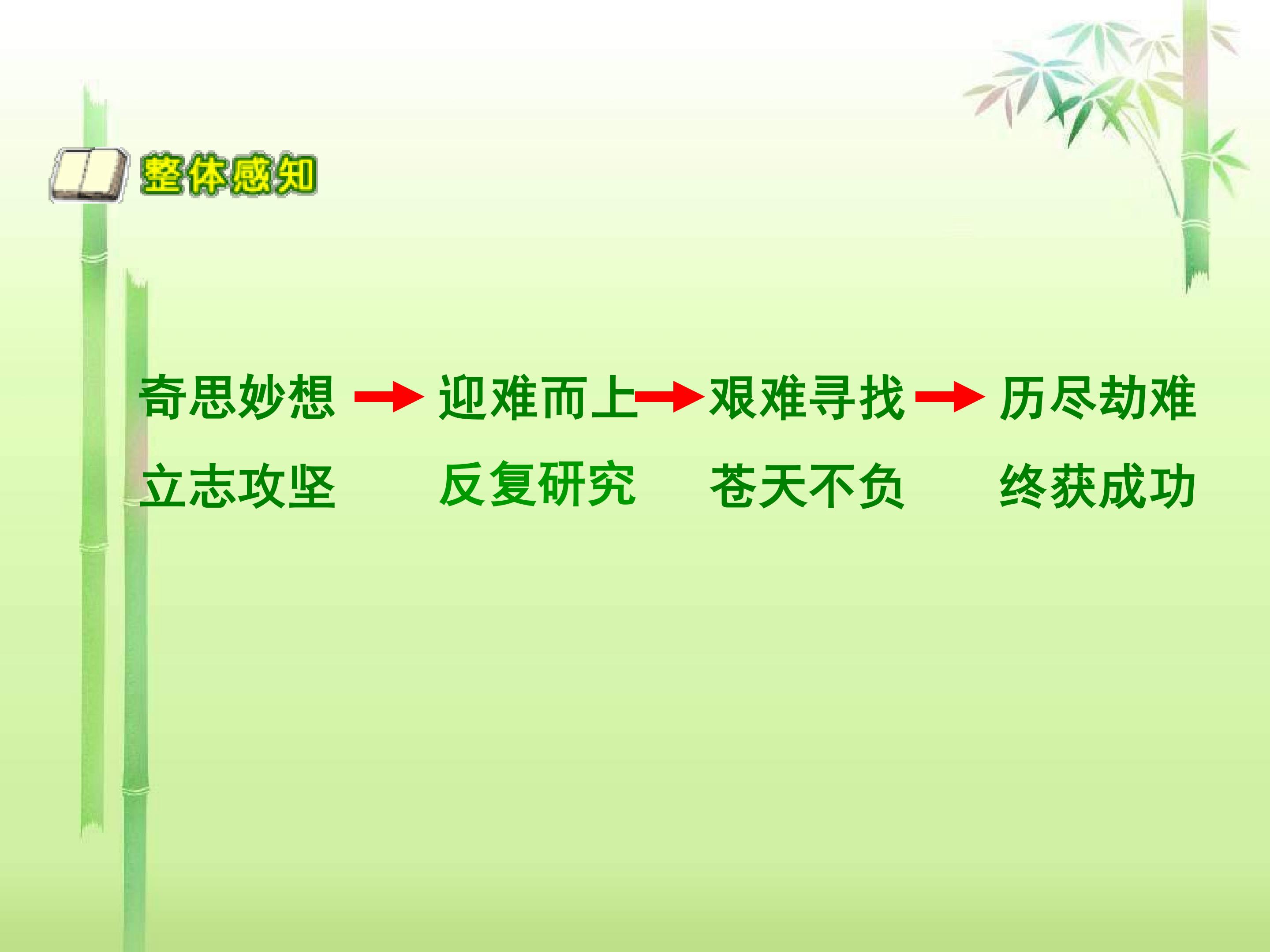 整体感知

奇思妙想 → 迎难而上 → 艰难寻找 → 历尽劫难

立志攻坚　反复研究　苍天不负　终获成功